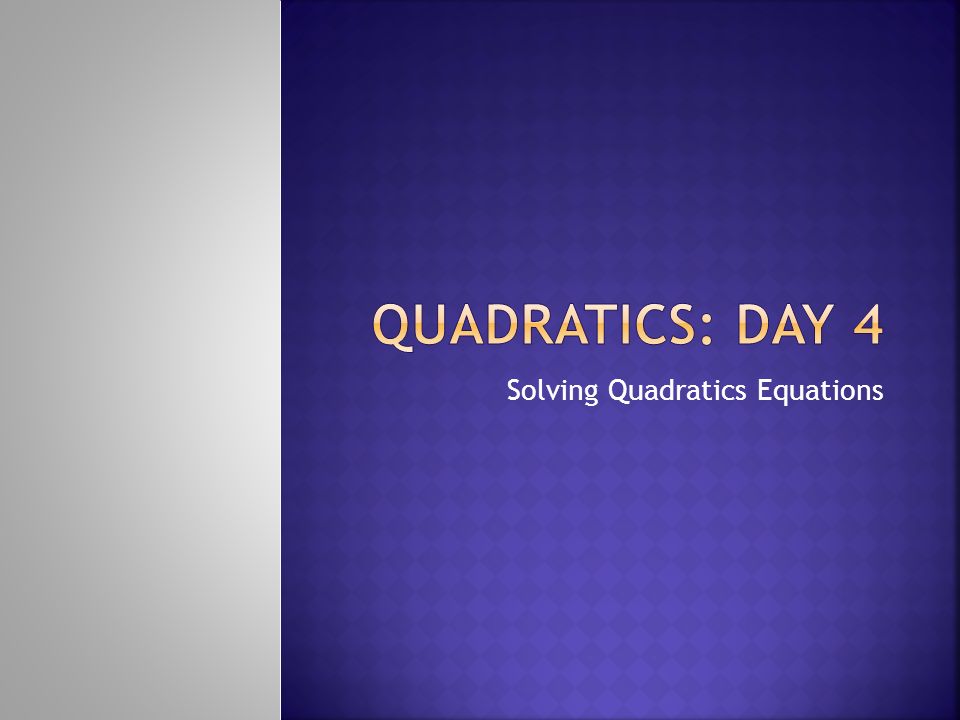 QUADRATICS: DAY 4

Solving Quadratics Equations